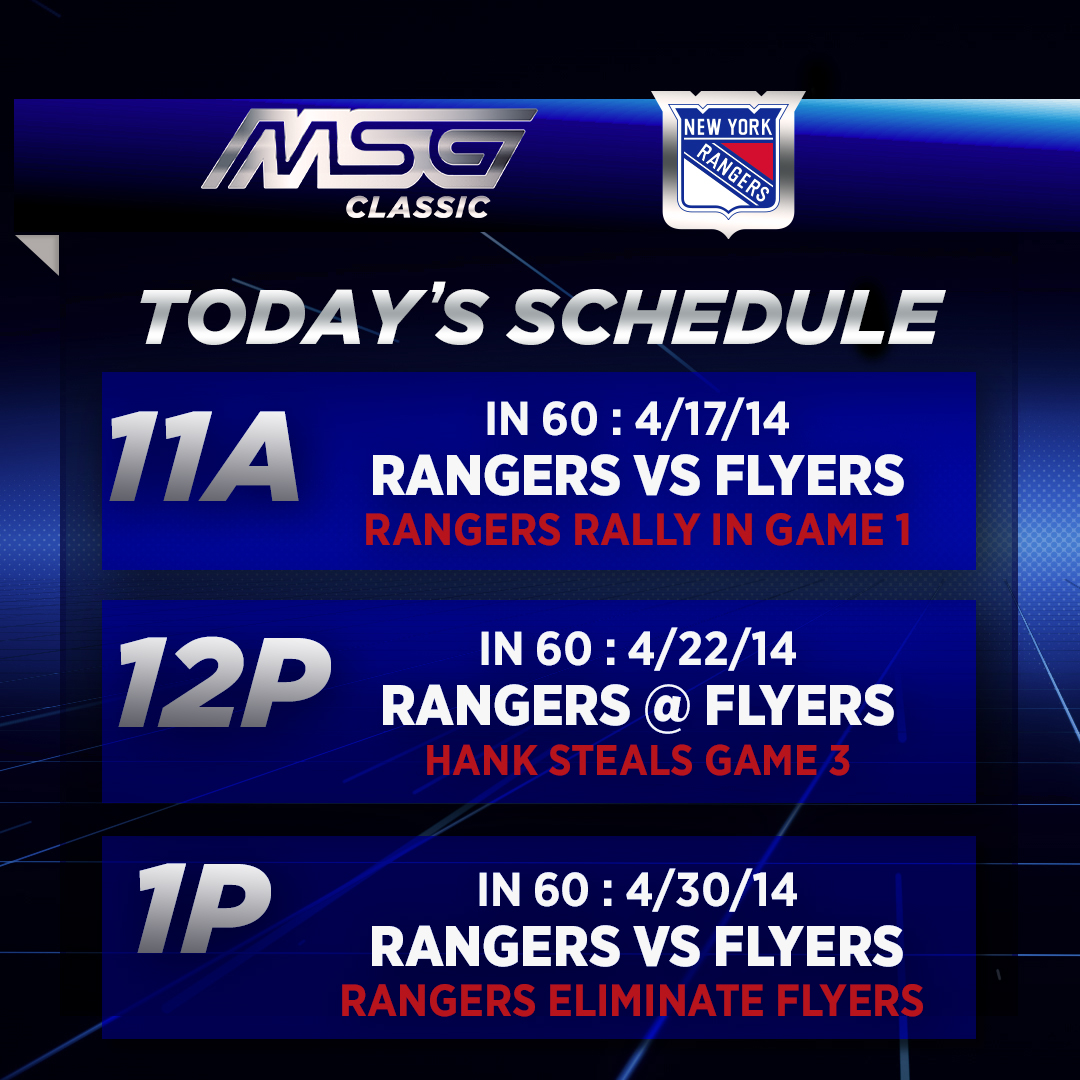 MSG CLASSIC

NEW YORK RANGERS

TODAY'S SCHEDULE

11A
IN 60 : 4/17/14
RANGERS VS FLYERS
RANGERS RALLY IN GAME 1

12P
IN 60 : 4/22/14
RANGERS @ FLYERS
HANK STEALS GAME 3

1P
IN 60 : 4/30/14
RANGERS VS FLYERS
RANGERS ELIMINATE FLYERS